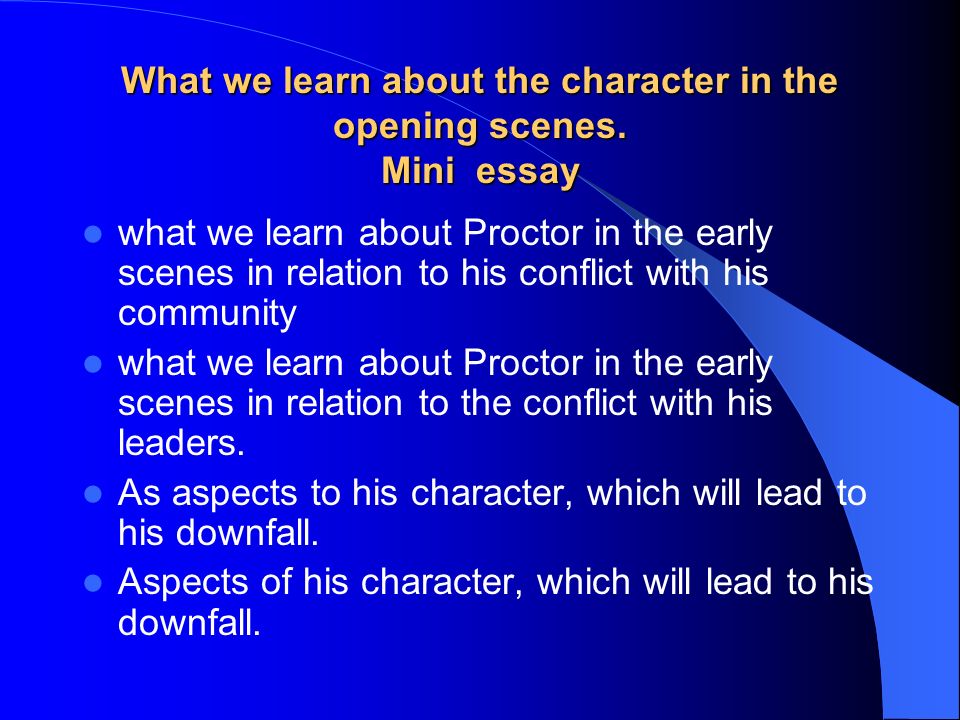 What we learn about the character in the opening scenes.
Mini essay

- what we learn about Proctor in the early scenes in relation to his conflict with his community
- what we learn about Proctor in the early scenes in relation to the conflict with his leaders.
- As aspects to his character, which will lead to his downfall.
- Aspects of his character, which will lead to his downfall.